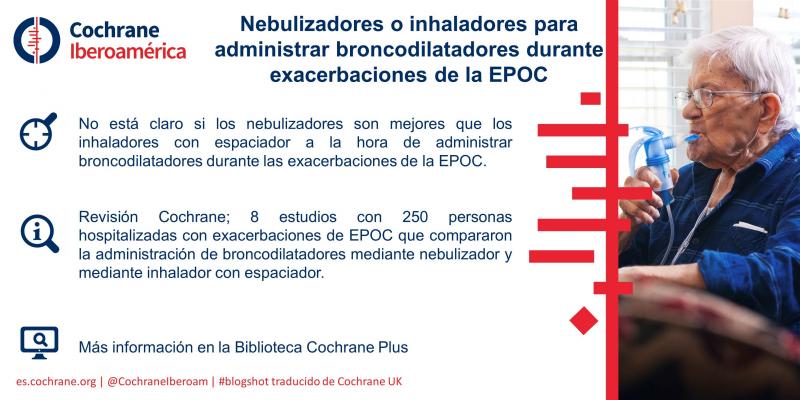 Cochrane Iberoamérica

Nebulizadores o inhaladores para administrar broncodilatadores durante exacerbaciones de la EPOC

No está claro si los nebulizadores son mejores que los inhaladores con espaciador a la hora de administrar broncodilatadores durante las exacerbaciones de la EPOC.

Revisión Cochrane; 8 estudios con 250 personas hospitalizadas con exacerbaciones de EPOC que compararon la administración de broncodilatadores mediante nebulizador y mediante inhalador con espaciador.

Más información en la Biblioteca Cochrane Plus

es.cochrane.org | @CochraneIberoam | #blogshot traducido de Cochrane UK